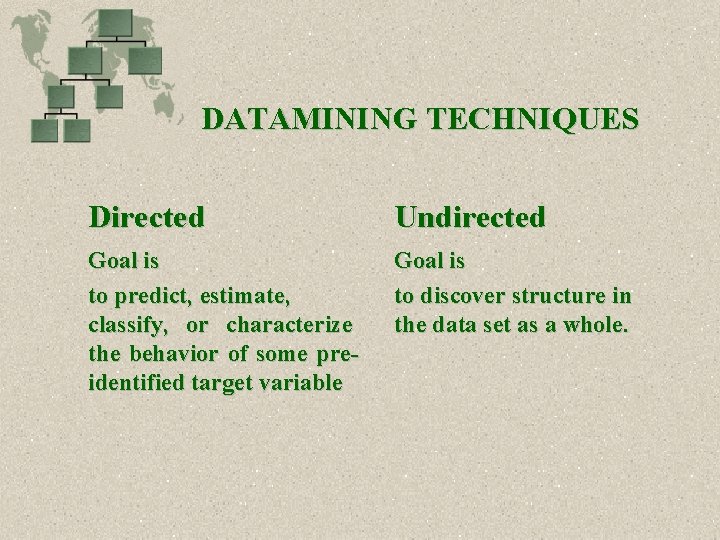 DATAMINING TECHNIQUES

Directed

Goal is

to predict, estimate, classify, or characterize the behavior of some pre-identified target variable

Undirected

Goal is

to discover structure in the data set as a whole.